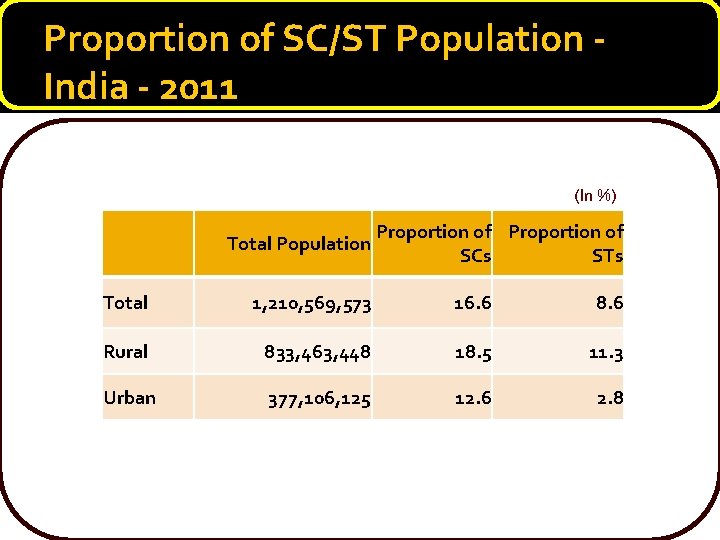 Proportion of SC/ST Population - India - 2011

(In %)

| | Total Population | Proportion of SCs | Proportion of STs |
|---|---|---|---|
| Total | 1,210,569,573 | 16.6 | 8.6 |
| Rural | 833,463,448 | 18.5 | 11.3 |
| Urban | 377,106,125 | 12.6 | 2.8 |